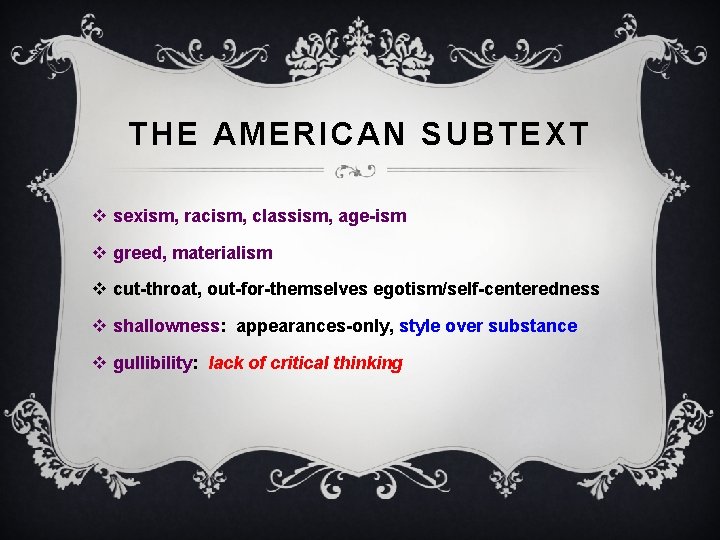 THE AMERICAN SUBTEXT

❖ sexism, racism, classism, age-ism

❖ greed, materialism

❖ cut-throat, out-for-themselves egotism/self-centeredness

❖ shallowness: appearances-only, style over substance

❖ gullibility: lack of critical thinking